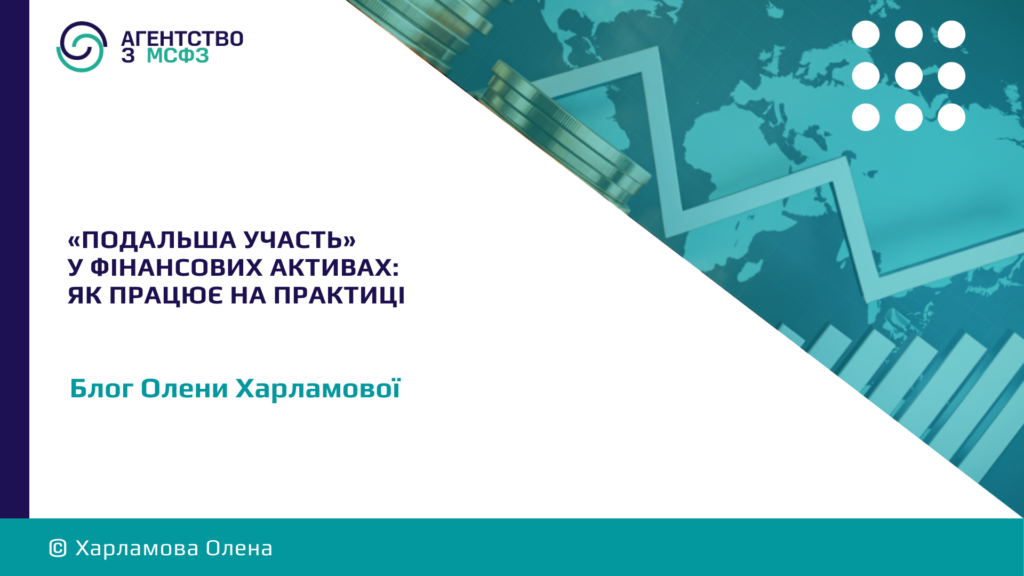 АГЕНТСТВО З МСФЗ

«ПОДАЛЬША УЧАСТЬ» У ФІНАНСОВИХ АКТИВАХ: ЯК ПРАЦЮЄ НА ПРАКТИЦІ

Блог Олени Харламової

© Харламова Олена